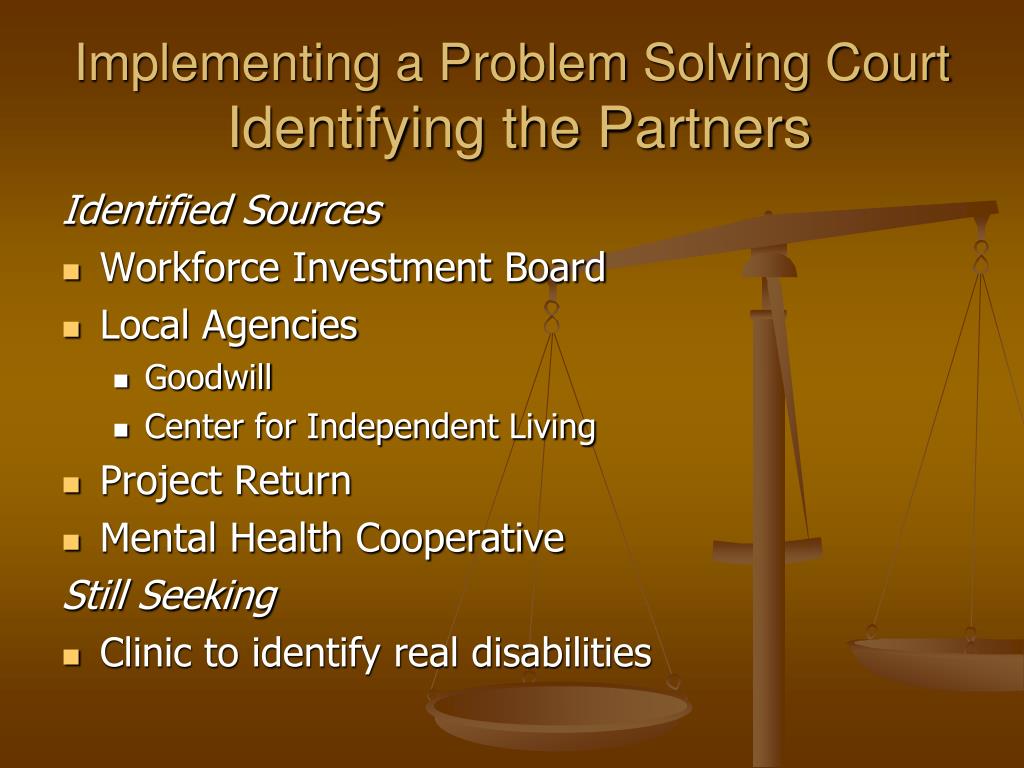 Implementing a Problem Solving Court
Identifying the Partners

Identified Sources
- Workforce Investment Board
- Local Agencies
  - Goodwill
  - Center for Independent Living
- Project Return
- Mental Health Cooperative

Still Seeking
- Clinic to identify real disabilities